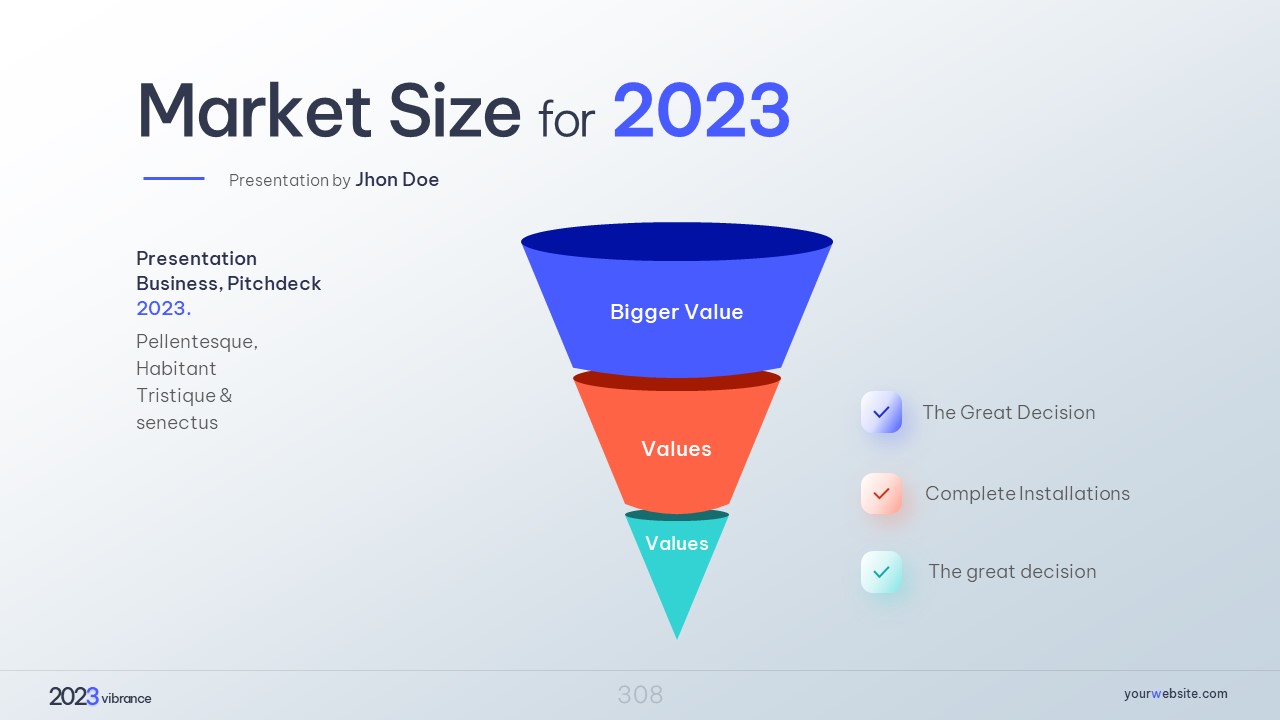 Market Size for 2023

Presentation by Jhon Doe

Presentation Business, Pitchdeck 2023.

Pellentesque, Habitant Tristique & senectus

Bigger Value

Values

Values

The Great Decision

Complete Installations

The great decision

2023 vibrance

308

yourwebsite.com